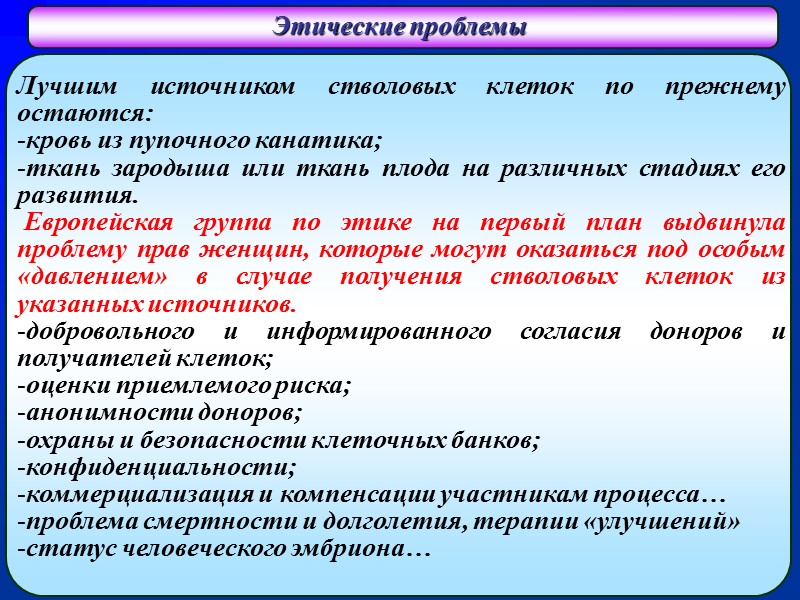 Этические проблемы

Лучшим источником стволовых клеток по прежнему остаются:
-кровь из пупочного канатика;
-ткань зародыша или ткань плода на различных стадиях его развития.
Европейская группа по этике на первый план выдвинула проблему прав женщин, которые могут оказаться под особым «давлением» в случае получения стволовых клеток из указанных источников.
-добровольного и информированного согласия доноров и получателей клеток;
-оценки приемлемого риска;
-анонимности доноров;
-охраны и безопасности клеточных банков;
-конфиденциальности;
-коммерциализация и компенсации участникам процесса…
-проблема смертности и долголетия, терапии «улучшений»
-статус человеческого эмбриона…